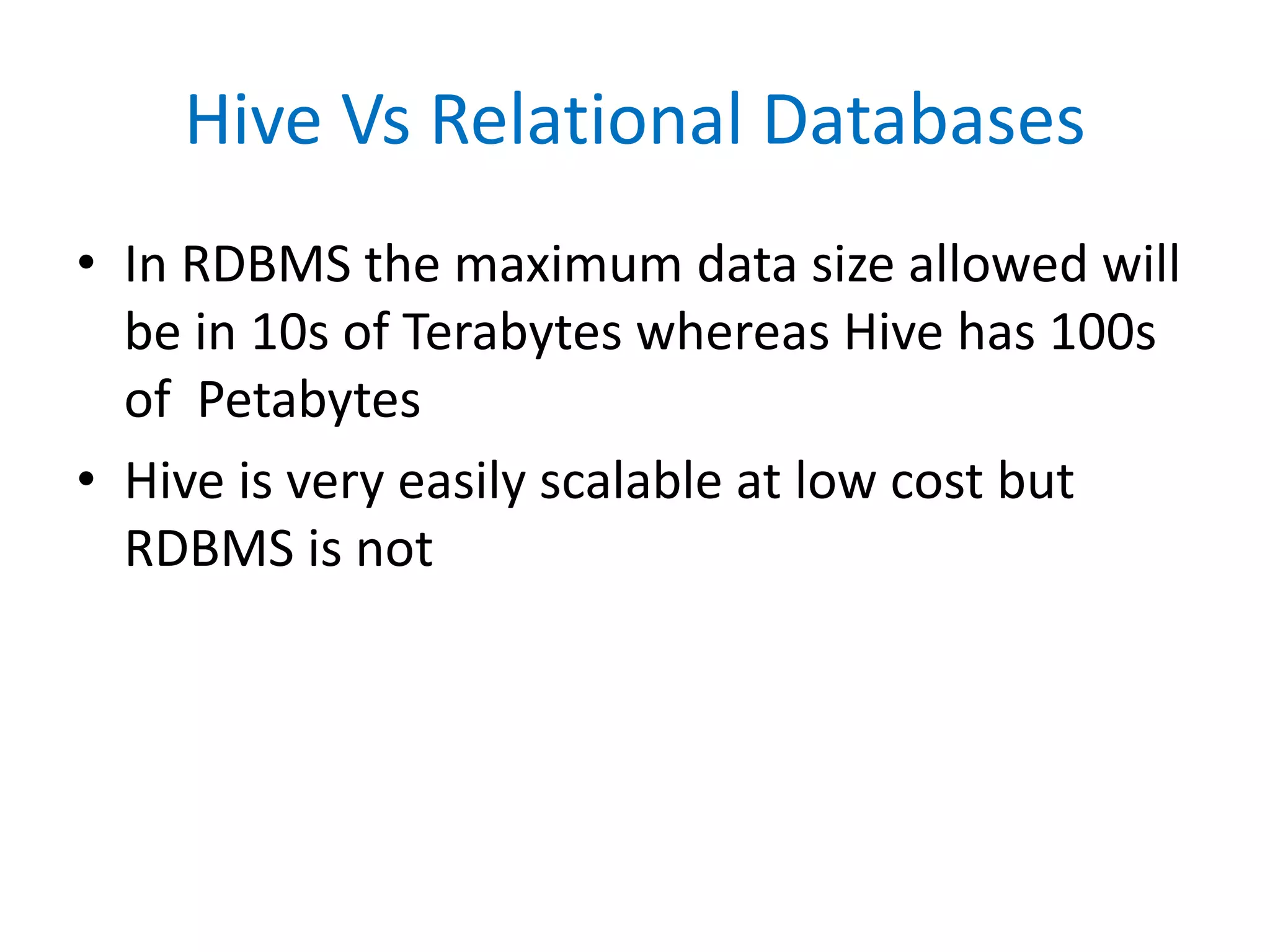 Hive Vs Relational Databases

• In RDBMS the maximum data size allowed will be in 10s of Terabytes whereas Hive has 100s of Petabytes

• Hive is very easily scalable at low cost but RDBMS is not